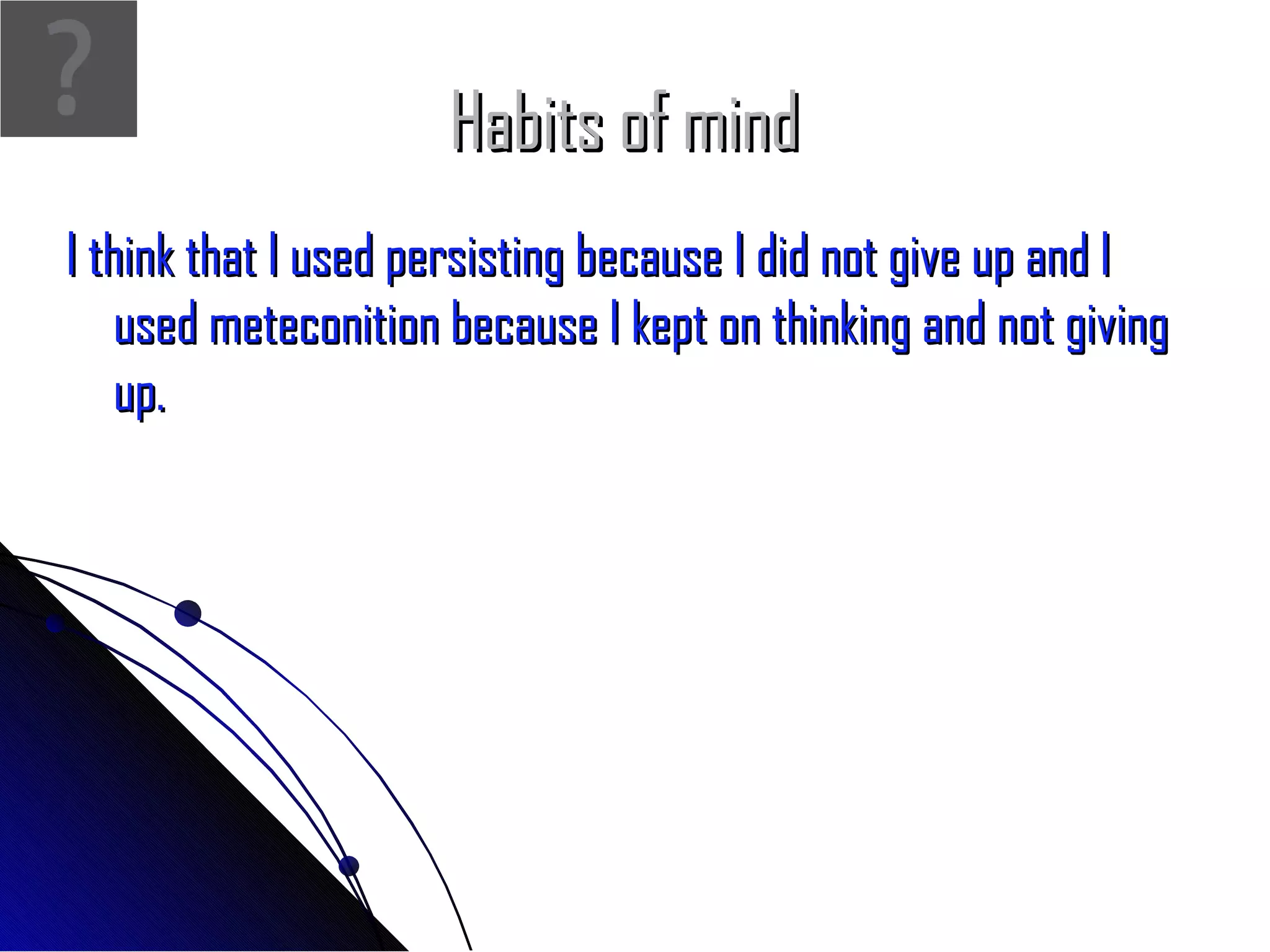 ?

Habits of mind

I think that I used persisting because I did not give up and I used meteconition because I kept on thinking and not giving up.